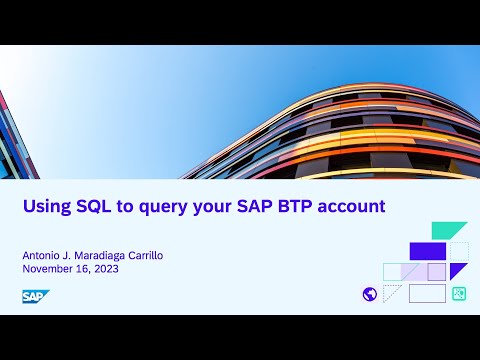 Using SQL to query your SAP BTP account

Antonio J. Maradiaga Carrillo
November 16, 2023

SAP